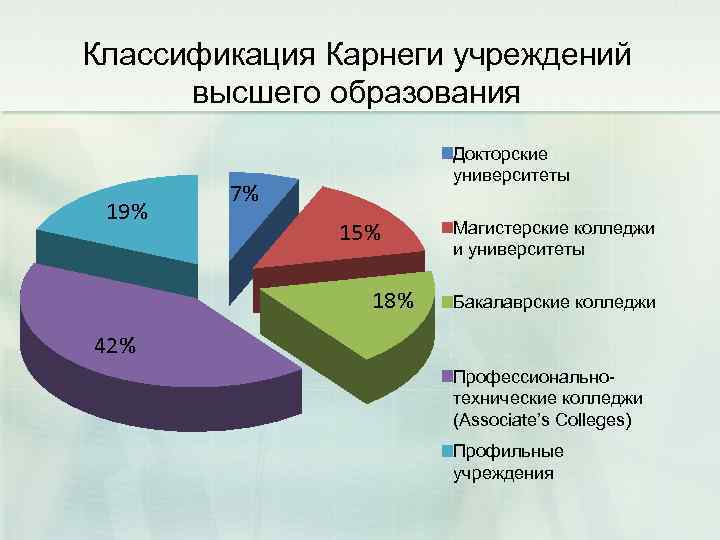 Классификация Карнеги учреждений высшего образования

19%

7%

15%

18%

42%

Докторские университеты

Магистерские колледжи и университеты

Бакалаврские колледжи

Профессионально-технические колледжи (Associate's Colleges)

Профильные учреждения